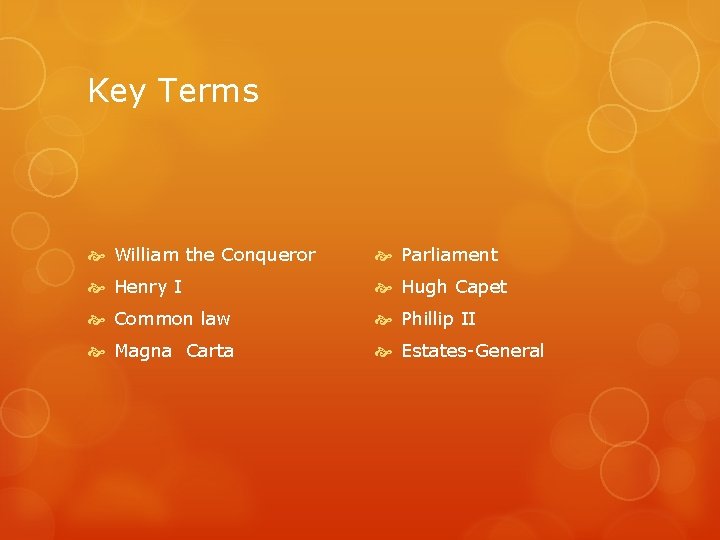 Key Terms

William the Conqueror
Henry I
Common law
Magna Carta

Parliament
Hugh Capet
Phillip II
Estates-General